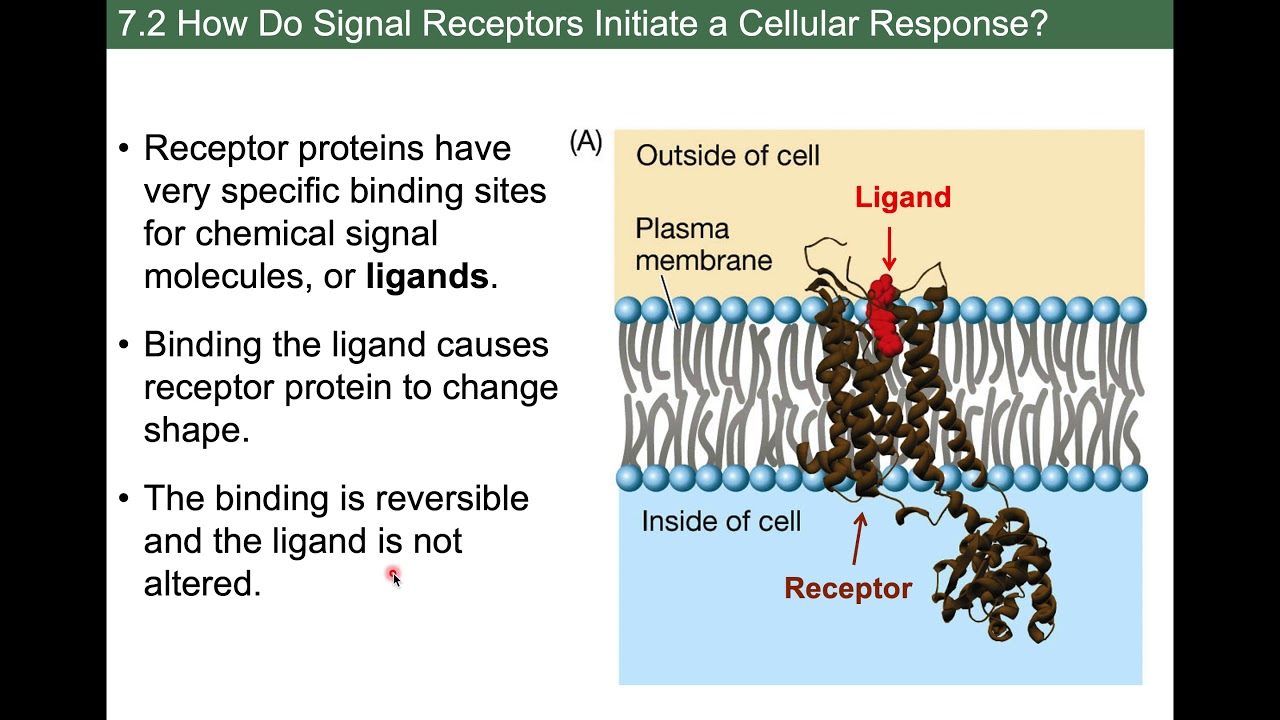 7.2 How Do Signal Receptors Initiate a Cellular Response?

• Receptor proteins have very specific binding sites for chemical signal molecules, or ligands.

• Binding the ligand causes receptor protein to change shape.

• The binding is reversible and the ligand is not altered.

(A)

Outside of cell

Ligand

Plasma membrane

Inside of cell

Receptor